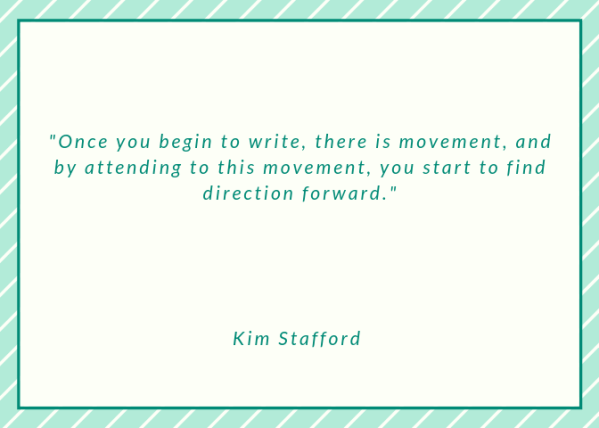 "Once you begin to write, there is movement, and by attending to this movement, you start to find direction forward."

Kim Stafford